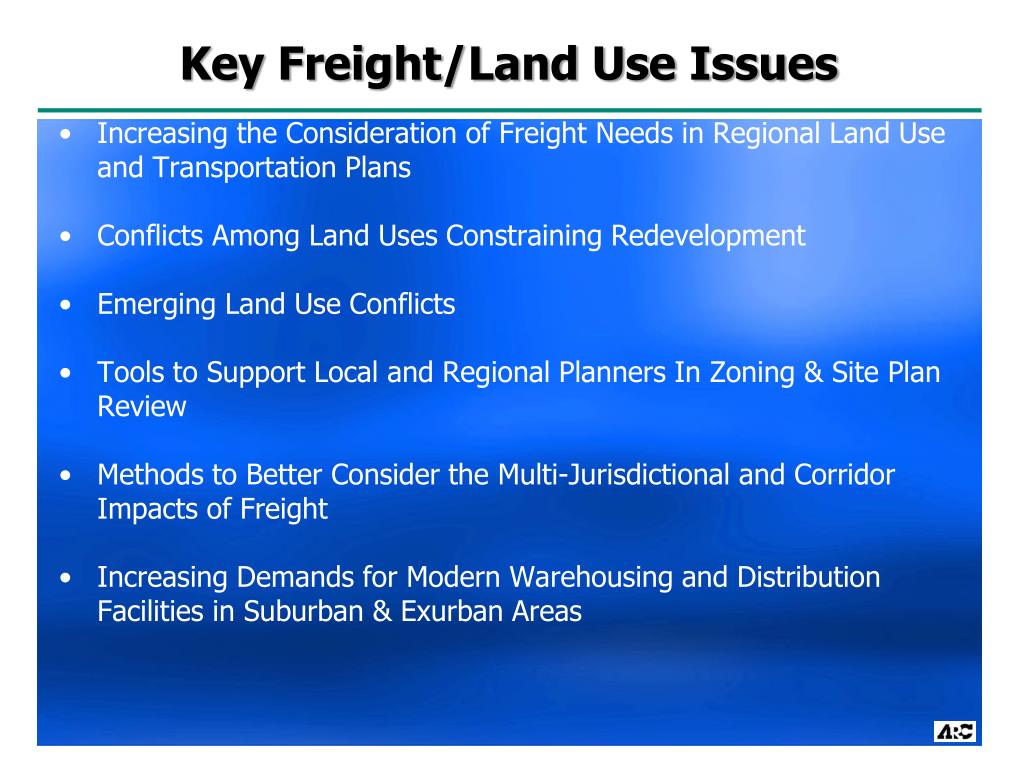 Key Freight/Land Use Issues

• Increasing the Consideration of Freight Needs in Regional Land Use and Transportation Plans

• Conflicts Among Land Uses Constraining Redevelopment

• Emerging Land Use Conflicts

• Tools to Support Local and Regional Planners In Zoning & Site Plan Review

• Methods to Better Consider the Multi-Jurisdictional and Corridor Impacts of Freight

• Increasing Demands for Modern Warehousing and Distribution Facilities in Suburban & Exurban Areas

ARC